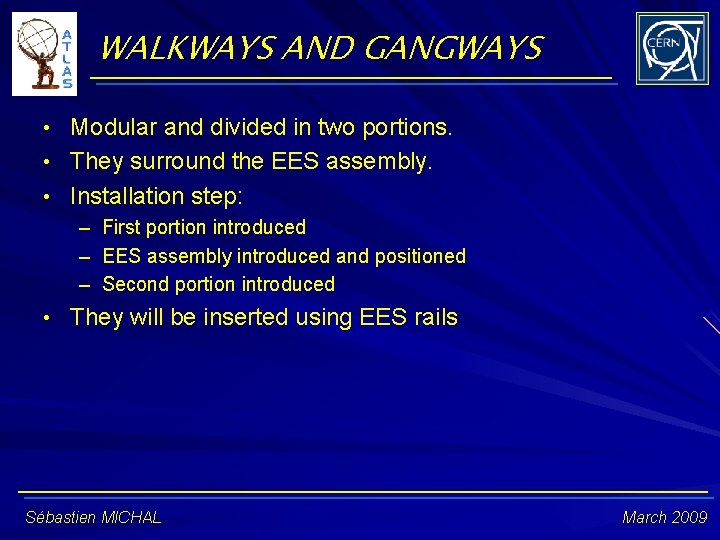 ATLAS

WALKWAYS AND GANGWAYS

CERN

• Modular and divided in two portions.
• They surround the EES assembly.
• Installation step:
– First portion introduced
– EES assembly introduced and positioned
– Second portion introduced
• They will be inserted using EES rails

Sébastien MICHAL

March 2009